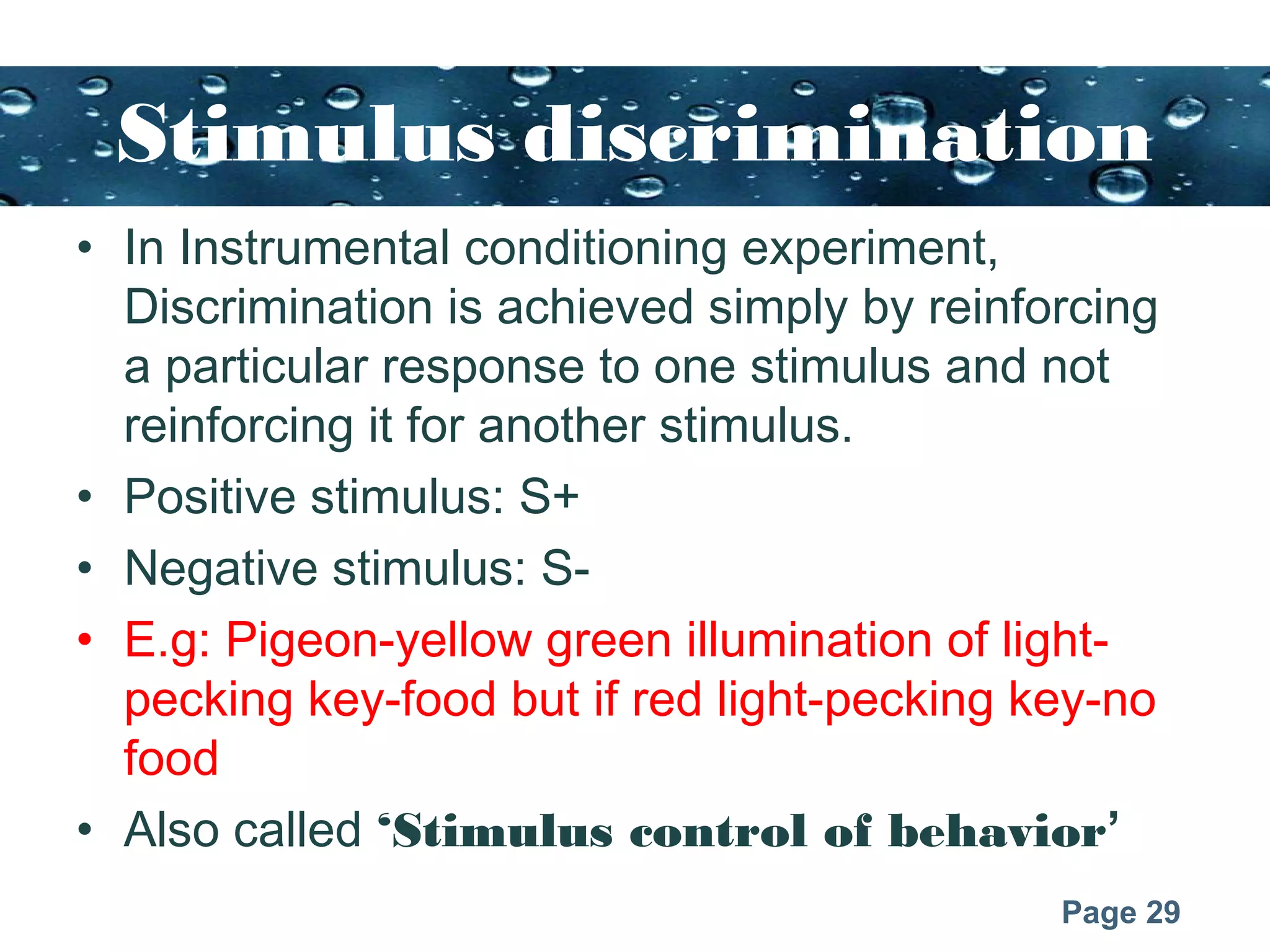 Stimulus discrimination

• In Instrumental conditioning experiment, Discrimination is achieved simply by reinforcing a particular response to one stimulus and not reinforcing it for another stimulus.
• Positive stimulus: S+
• Negative stimulus: S-
• E.g: Pigeon-yellow green illumination of light-pecking key-food but if red light-pecking key-no food
• Also called ‘Stimulus control of behavior’

Page 29